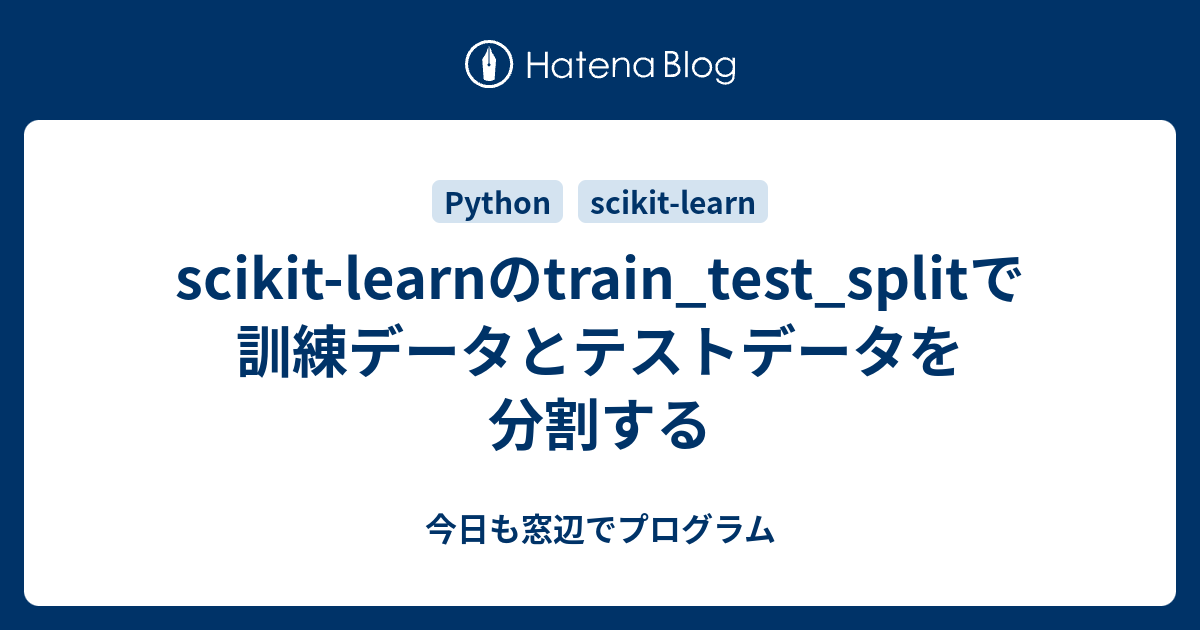 Hatena Blog

Python scikit-learn

scikit-learnのtrain_test_splitで訓練データとテストデータを分割する

今日も窓辺でプログラム